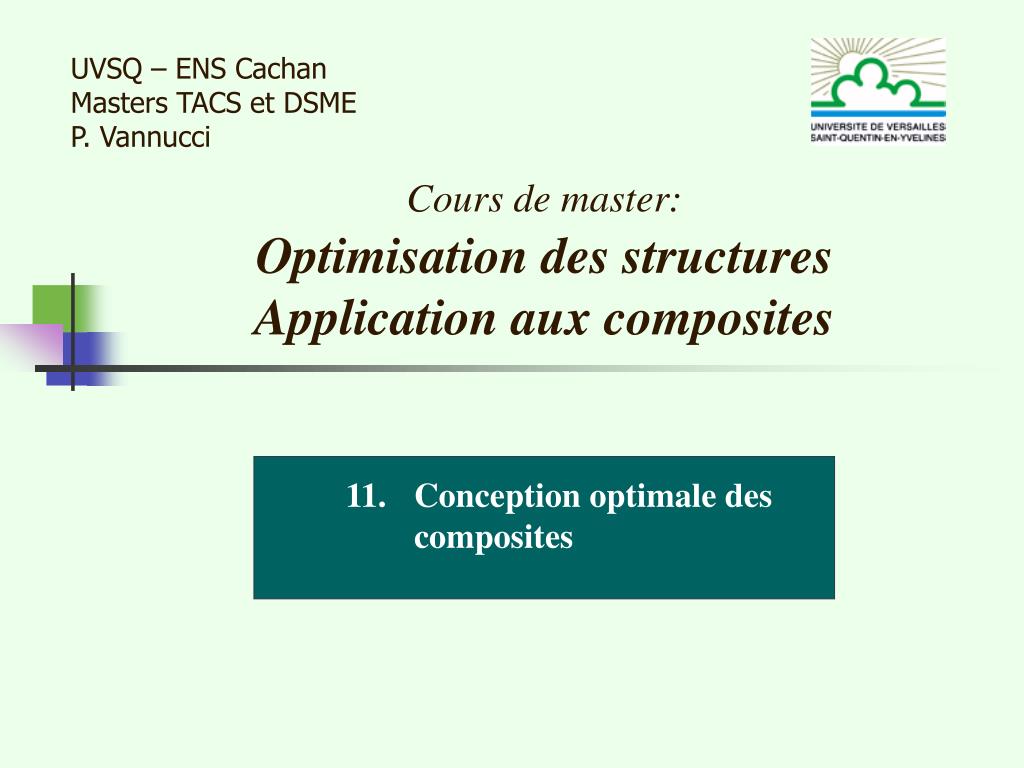 UVSQ – ENS Cachan
Masters TACS et DSME
P. Vannucci

UNIVERSITE DE VERSAILLES
SAINT-QUENTIN-EN-YVELINES

Cours de master:

Optimisation des structures
Application aux composites

11. Conception optimale des composites